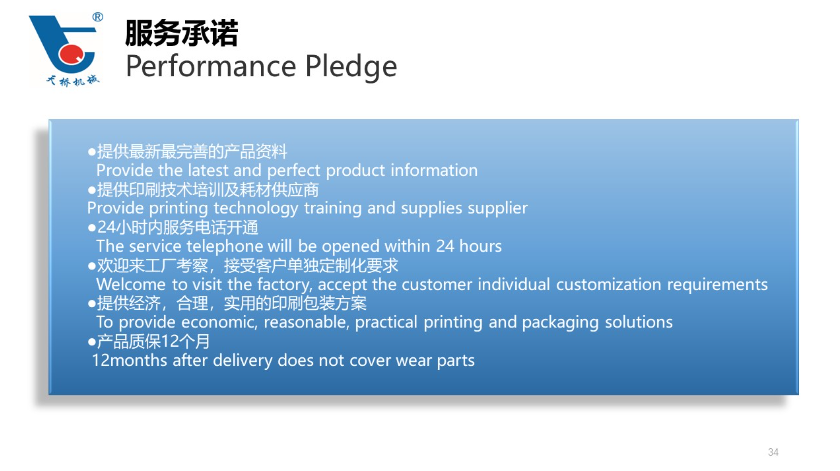 ®
大桥机械

服务承诺
Performance Pledge

●提供最新最完善的产品资料
Provide the latest and perfect product information
●提供印刷技术培训及耗材供应商
Provide printing technology training and supplies supplier
●24小时内服务电话开通
The service telephone will be opened within 24 hours
●欢迎来工厂考察，接受客户单独定制化要求
Welcome to visit the factory, accept the customer individual customization requirements
●提供经济，合理，实用的印刷包装方案
To provide economic, reasonable, practical printing and packaging solutions
●产品质保12个月
12months after delivery does not cover wear parts

34